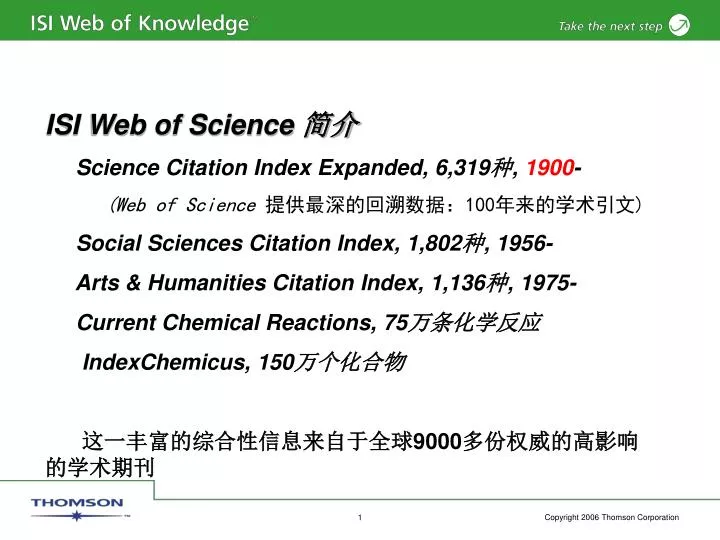 ISI Web of Knowledge

Take the next step

ISI Web of Science 简介

Science Citation Index Expanded, 6,319种, 1900-

（Web of Science 提供最深的回溯数据：100年来的学术引文）

Social Sciences Citation Index, 1,802种, 1956-

Arts & Humanities Citation Index, 1,136种, 1975-

Current Chemical Reactions, 75万条化学反应

IndexChemicus, 150万个化合物

这一丰富的综合性信息来自于全球9000多份权威的高影响的学术期刊

THOMSON

1

Copyright 2006 Thomson Corporation